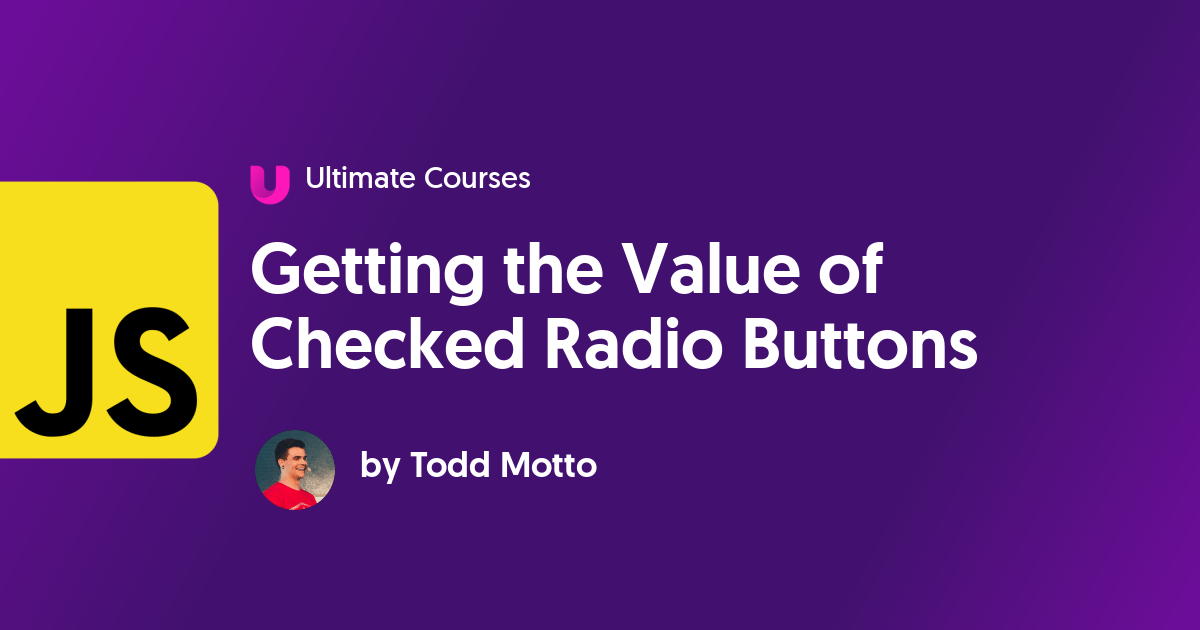 JS

Ultimate Courses

Getting the Value of Checked Radio Buttons

by Todd Motto